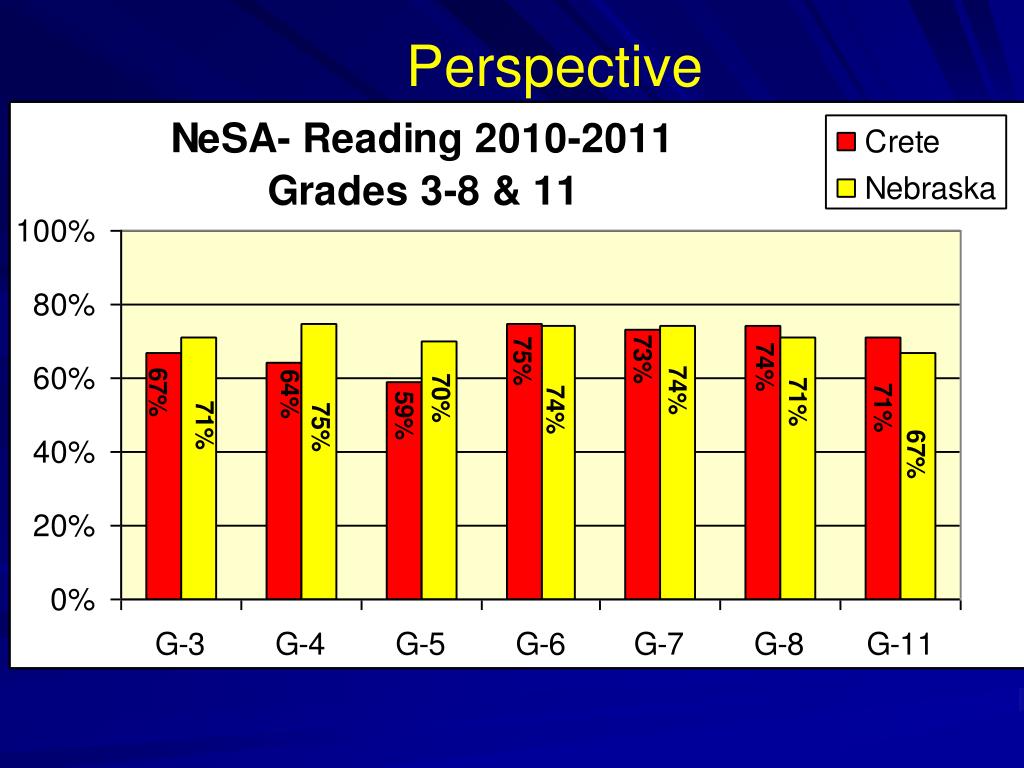 Perspective

NeSA- Reading 2010-2011
Grades 3-8 & 11

Crete
Nebraska

100%
80%
60%
40%
20%
0%

67%
71%
64%
75%
59%
70%
75%
74%
73%
74%
74%
71%
71%
67%

G-3
G-4
G-5
G-6
G-7
G-8
G-11